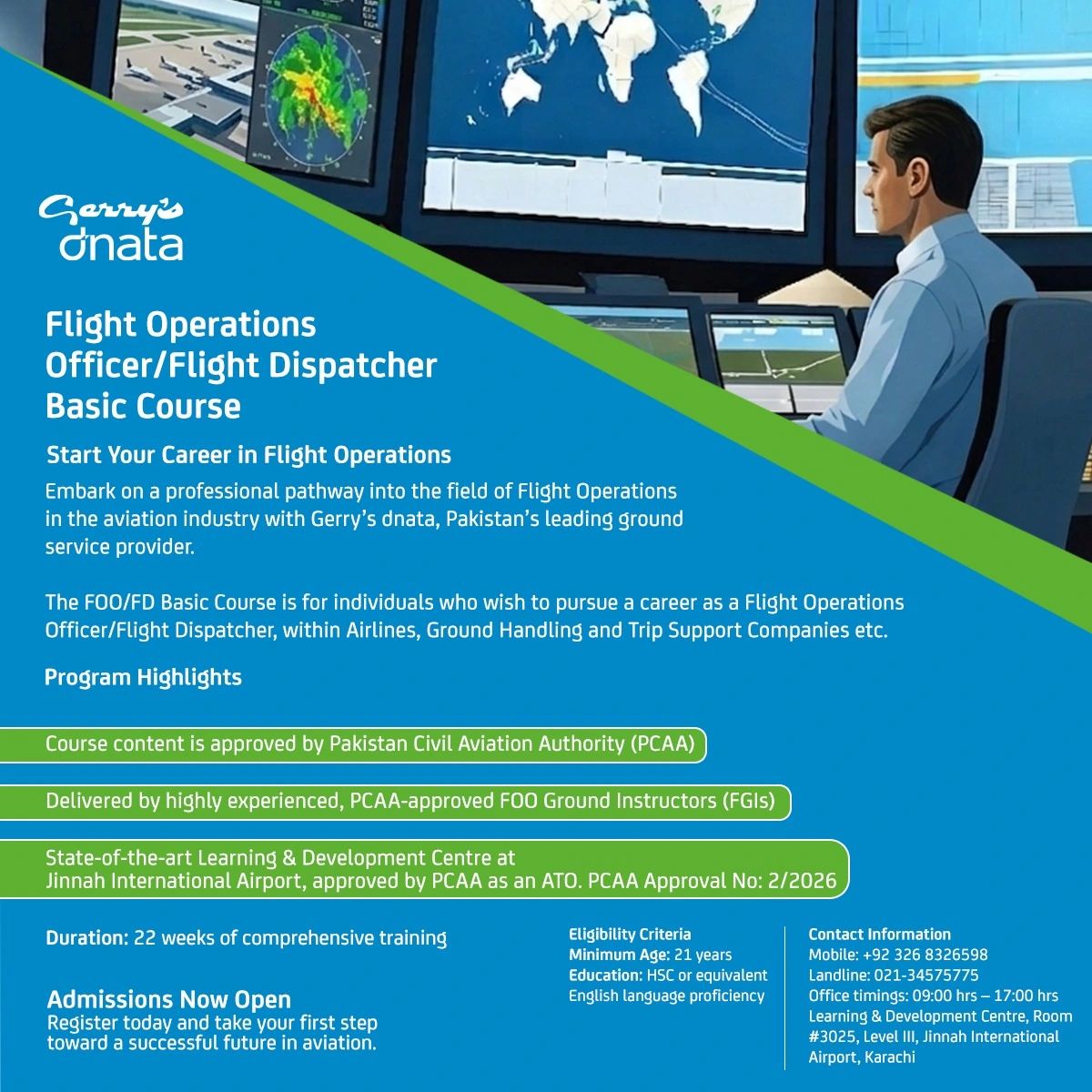 Gerry's
dnata

Flight Operations Officer/Flight Dispatcher Basic Course

Start Your Career in Flight Operations

Embark on a professional pathway into the field of Flight Operations in the aviation industry with Gerry's dnata, Pakistan's leading ground service provider.

The FOO/FD Basic Course is for individuals who wish to pursue a career as a Flight Operations Officer/Flight Dispatcher, within Airlines, Ground Handling and Trip Support Companies etc.

Program Highlights

Course content is approved by Pakistan Civil Aviation Authority (PCAA)

Delivered by highly experienced, PCAA-approved FOO Ground Instructors (FGIs)

State-of-the-art Learning & Development Centre at Jinnah International Airport, approved by PCAA as an ATO. PCAA Approval No: 2/2026

Duration: 22 weeks of comprehensive training

Admissions Now Open
Register today and take your first step toward a successful future in aviation.

Eligibility Criteria
Minimum Age: 21 years
Education: HSC or equivalent
English language proficiency

Contact Information
Mobile: +92 326 8326598
Landline: 021-34575775
Office timings: 09:00 hrs – 17:00 hrs
Learning & Development Centre, Room #3025, Level III, Jinnah International Airport, Karachi